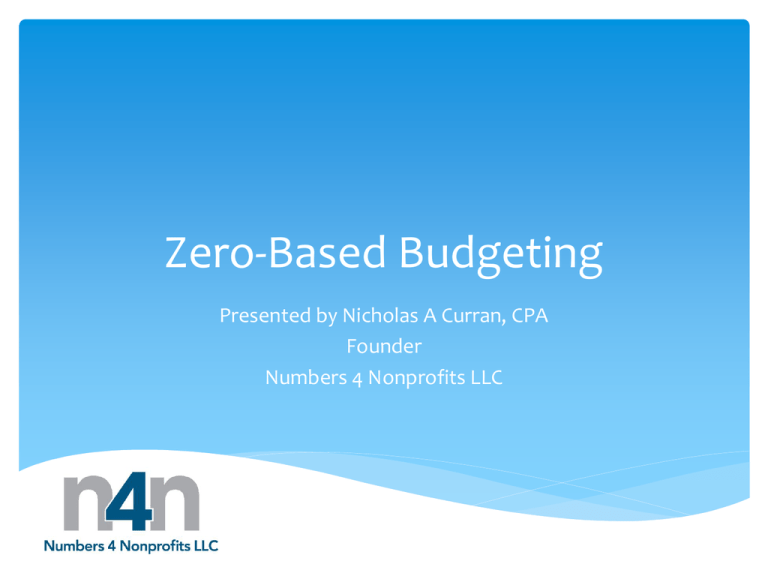 Zero-Based Budgeting

Presented by Nicholas A Curran, CPA
Founder
Numbers 4 Nonprofits LLC

n4n
Numbers 4 Nonprofits LLC